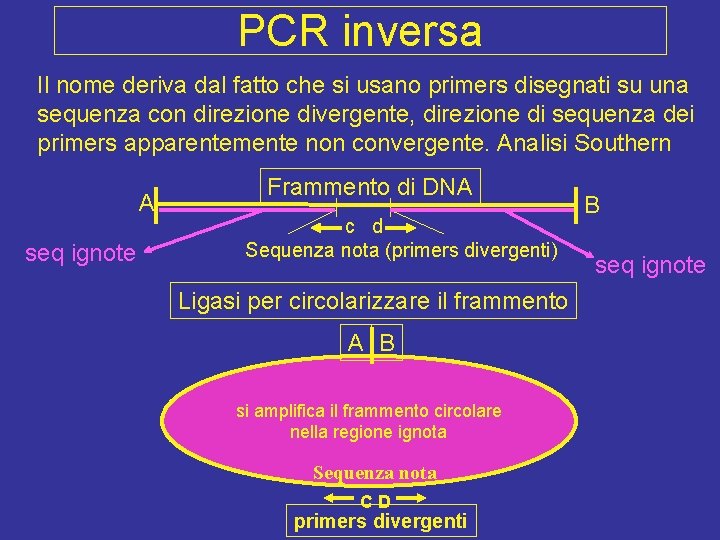 PCR inversa

Il nome deriva dal fatto che si usano primers disegnati su una sequenza con direzione divergente, direzione di sequenza dei primers apparentemente non convergente. Analisi Southern

Frammento di DNA

A

B

c d

seq ignote

Sequenza nota (primers divergenti)

seq ignote

Ligasi per circolarizzare il frammento

A B

si amplifica il frammento circolare nella regione ignota

Sequenza nota

C D

primers divergenti